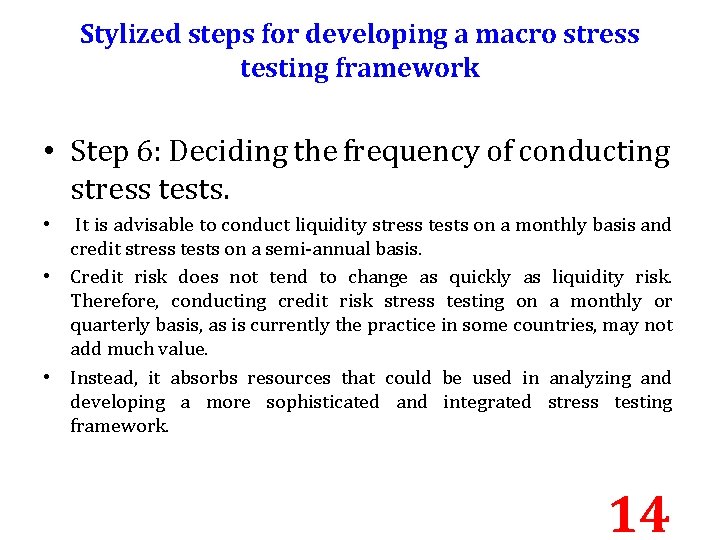 Stylized steps for developing a macro stress testing framework

• Step 6: Deciding the frequency of conducting stress tests.

• It is advisable to conduct liquidity stress tests on a monthly basis and credit stress tests on a semi-annual basis.

• Credit risk does not tend to change as quickly as liquidity risk. Therefore, conducting credit risk stress testing on a monthly or quarterly basis, as is currently the practice in some countries, may not add much value.

• Instead, it absorbs resources that could be used in analyzing and developing a more sophisticated and integrated stress testing framework.

14